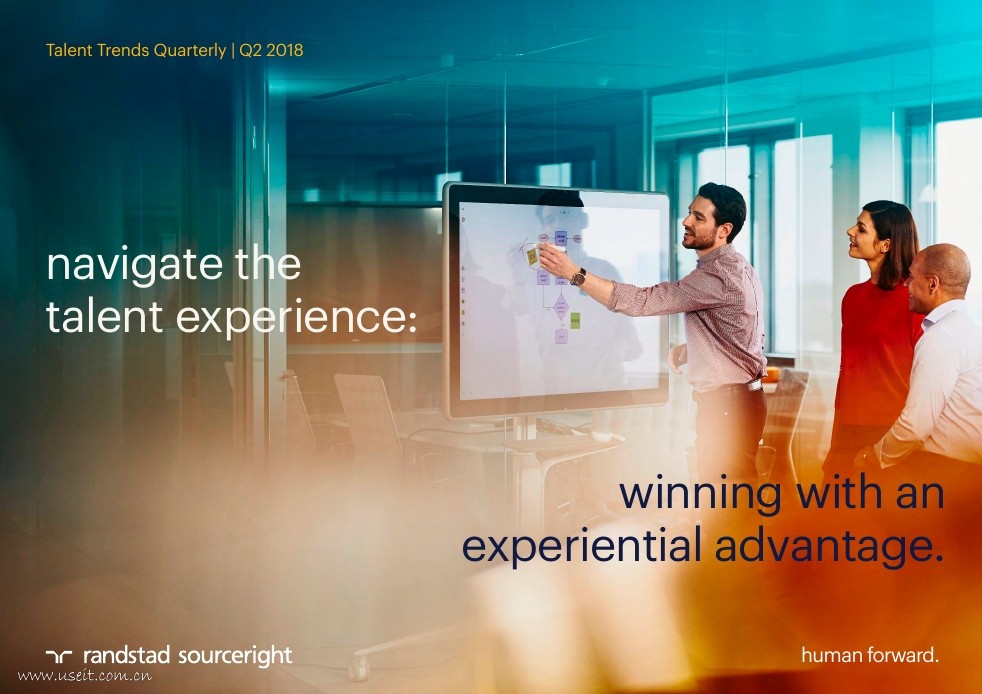 Talent Trends Quarterly | Q2 2018

navigate the talent experience:

winning with an experiential advantage.

randstad sourceright

www.useit.com.cn

human forward.